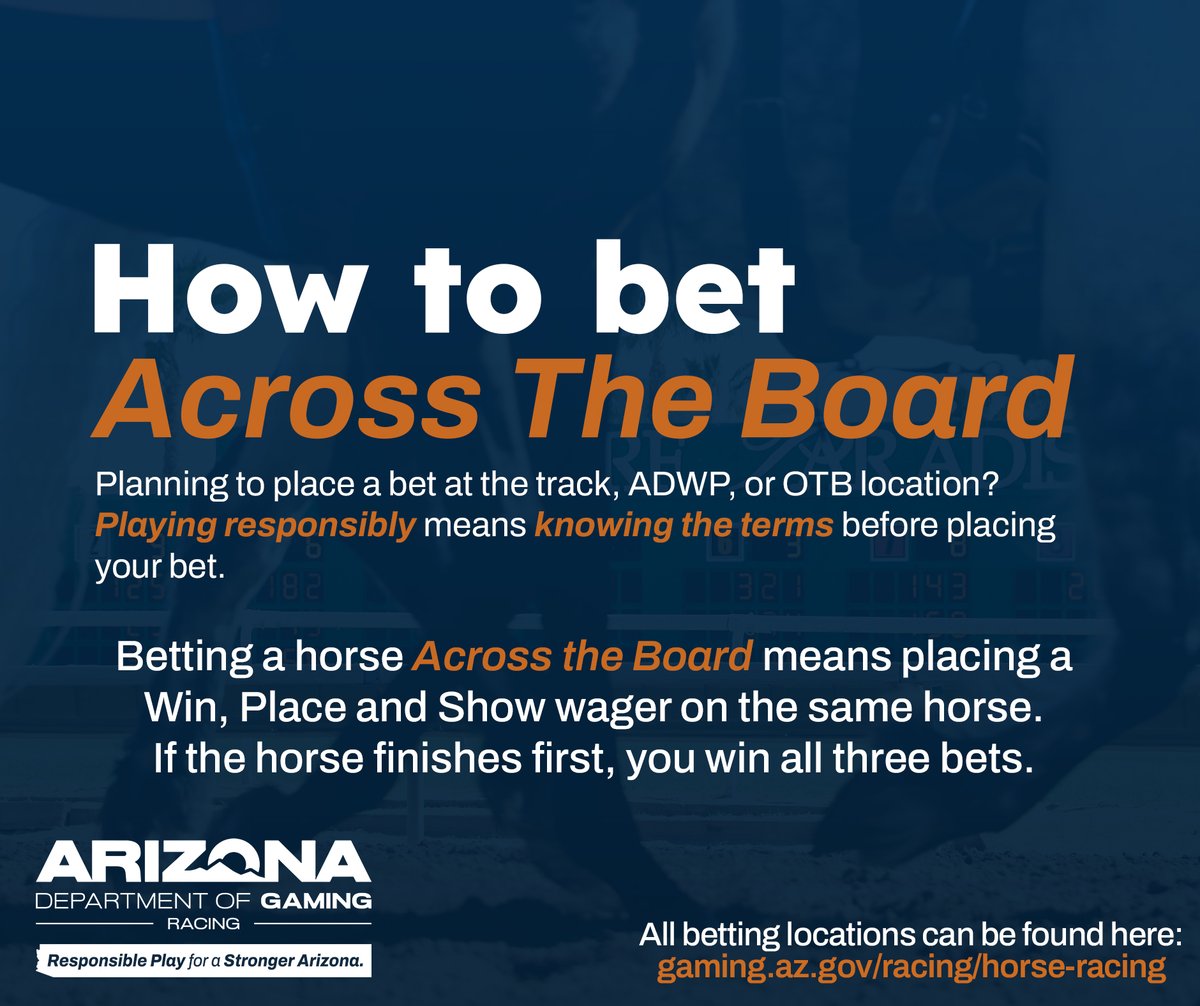 How to bet
Across The Board

Planning to place a bet at the track, ADWP, or OTB location? Playing responsibly means knowing the terms before placing your bet.

Betting a horse Across the Board means placing a Win, Place and Show wager on the same horse. If the horse finishes first, you win all three bets.

ARIZONA
DEPARTMENT OF GAMING
RACING
Responsible Play for a Stronger Arizona.

All betting locations can be found here:
gaming.az.gov/racing/horse-racing